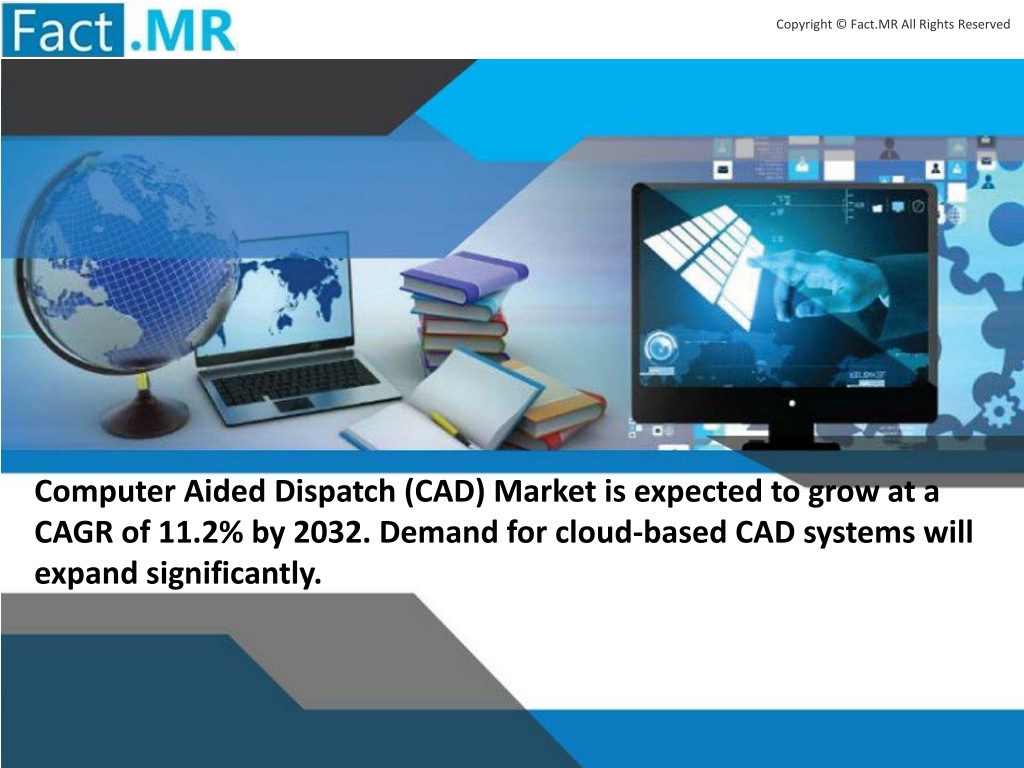 Fact.MR

Copyright © Fact.MR All Rights Reserved

Computer Aided Dispatch (CAD) Market is expected to grow at a CAGR of 11.2% by 2032. Demand for cloud-based CAD systems will expand significantly.